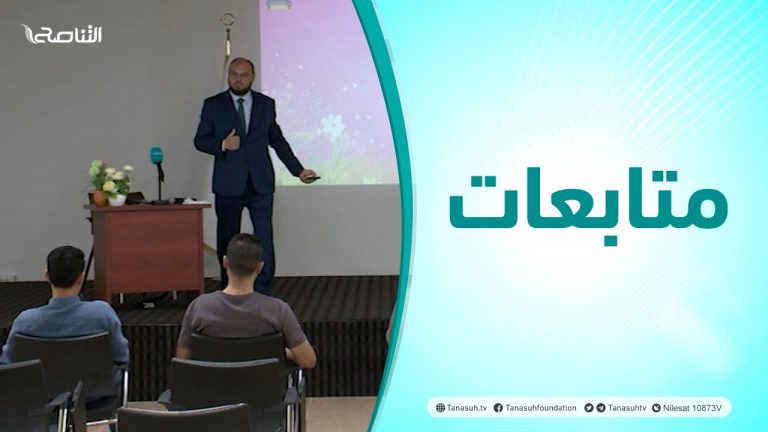 التناصح

متابعات

Tanasuh.tv Tanasuhfoundation Tanasuhtv Nilesat 10873V